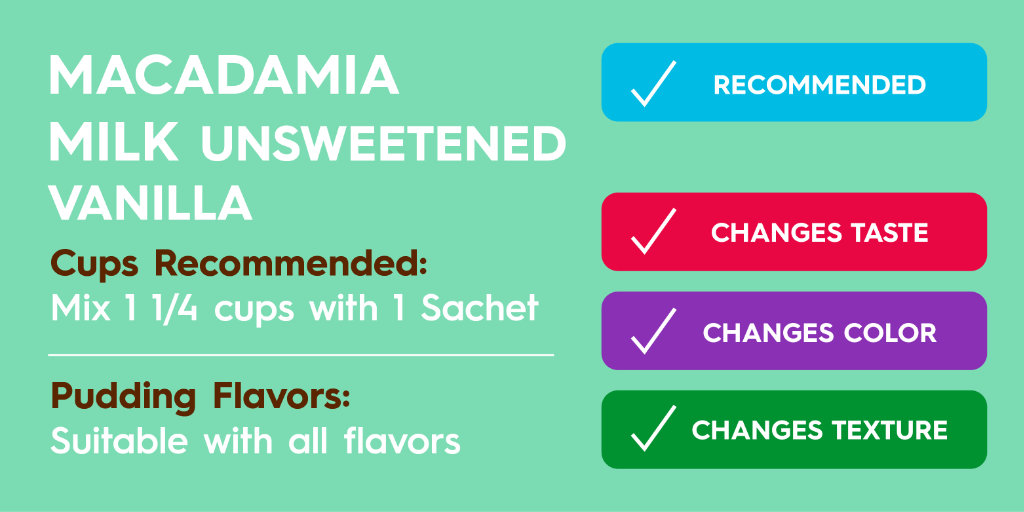 MACADAMIA MILK UNSWEETENED VANILLA

Cups Recommended:
Mix 1 1/4 cups with 1 Sachet

Pudding Flavors:
Suitable with all flavors

✓ RECOMMENDED

✓ CHANGES TASTE

✓ CHANGES COLOR

✓ CHANGES TEXTURE